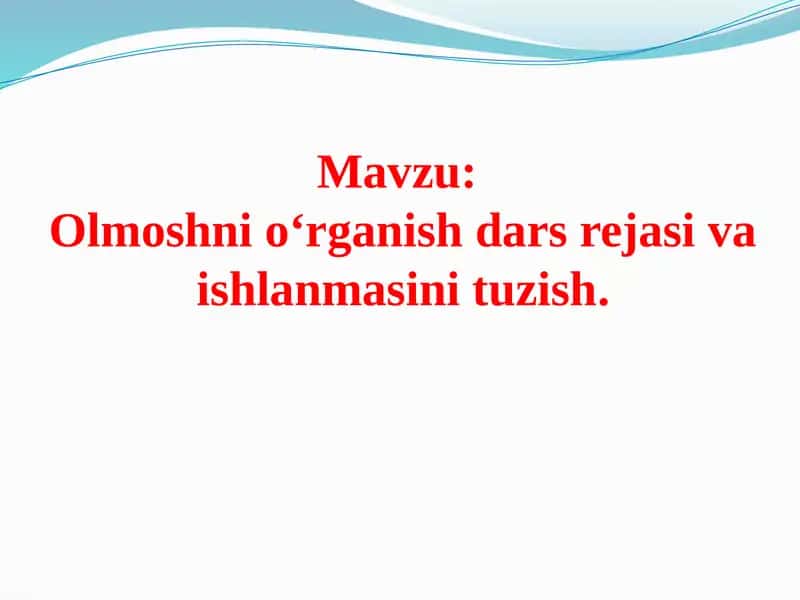 Mavzu:
Olmoshni o‘rganish dars rejasi va ishlanmasini tuzish.